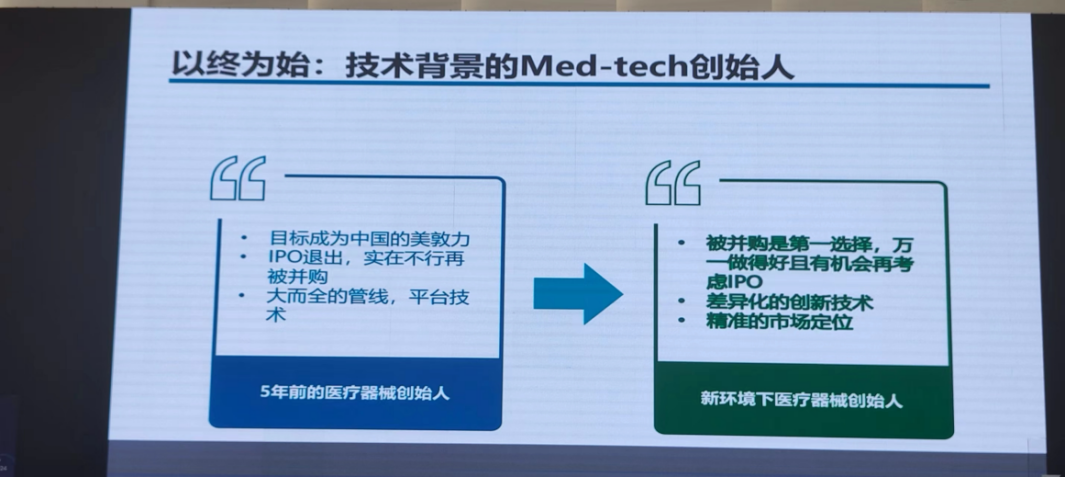 以终为始：技术背景的Med-tech创始人

• 目标成为中国的美敦力
• IPO退出，实在不行再被并购
• 大而全的管线，平台技术

5年前的医疗器械创始人

• 被并购是第一选择，万一做得好且有机会再考虑IPO
• 差异化的创新技术
• 精准的市场定位

新环境下医疗器械创始人